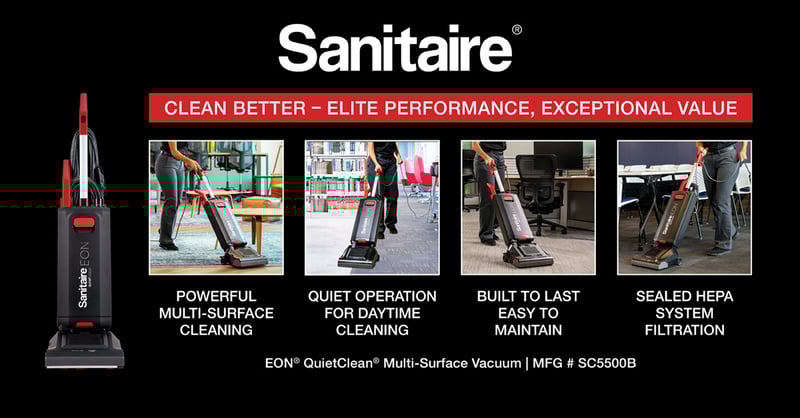 Sanitaire®

CLEAN BETTER – ELITE PERFORMANCE, EXCEPTIONAL VALUE

Sanitaire EON

POWERFUL MULTI-SURFACE CLEANING

QUIET OPERATION FOR DAYTIME CLEANING

BUILT TO LAST EASY TO MAINTAIN

SEALED HEPA SYSTEM FILTRATION

EON® QuietClean® Multi-Surface Vacuum | MFG # SC5500B